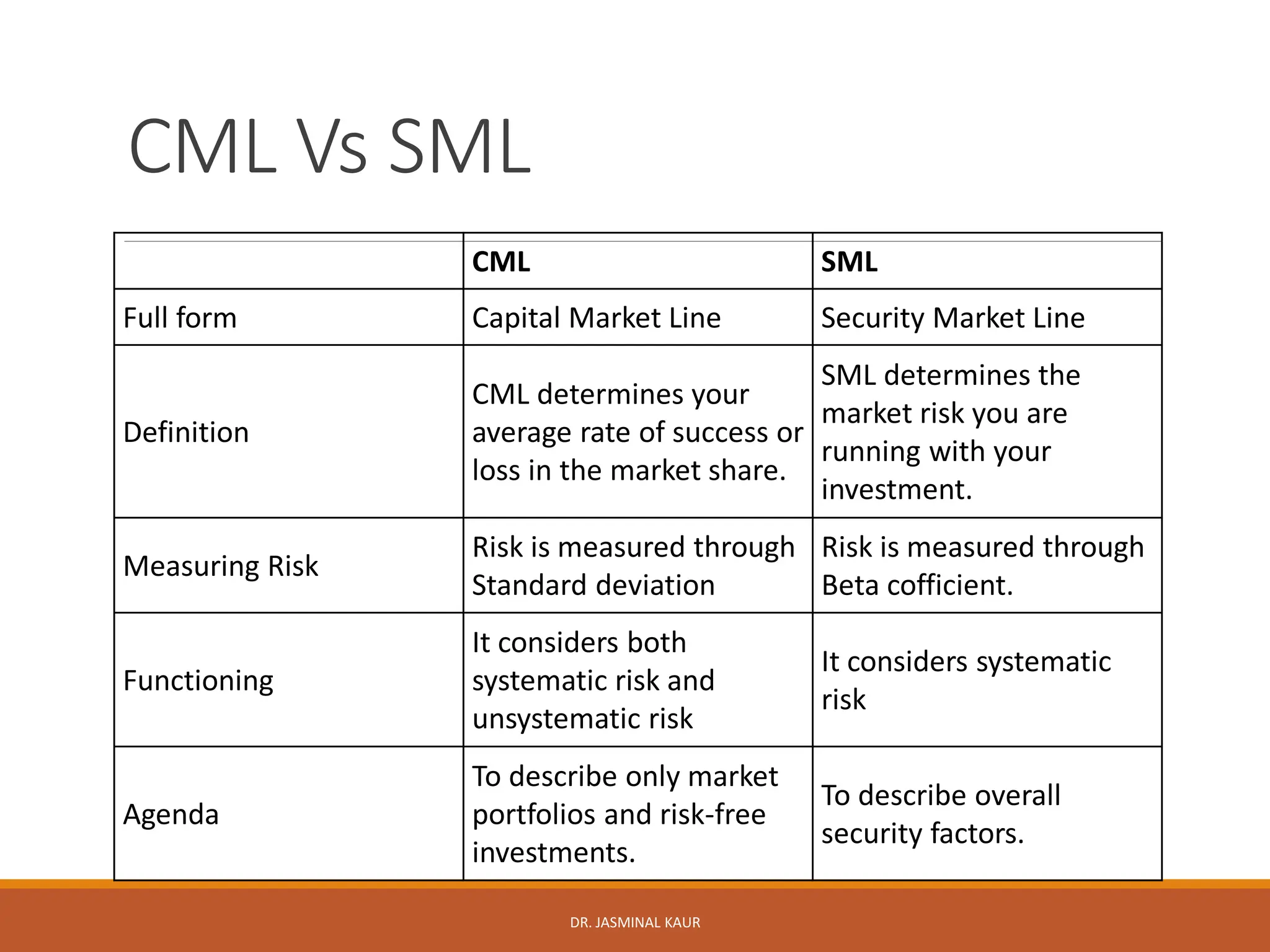 CML Vs SML

| | CML | SML |
|---|---|---|
| Full form | Capital Market Line | Security Market Line |
| Definition | CML determines your average rate of success or loss in the market share. | SML determines the market risk you are running with your investment. |
| Measuring Risk | Risk is measured through Standard deviation | Risk is measured through Beta cofficient. |
| Functioning | It considers both systematic risk and unsystematic risk | It considers systematic risk |
| Agenda | To describe only market portfolios and risk-free investments. | To describe overall security factors. |

DR. JASMINAL KAUR